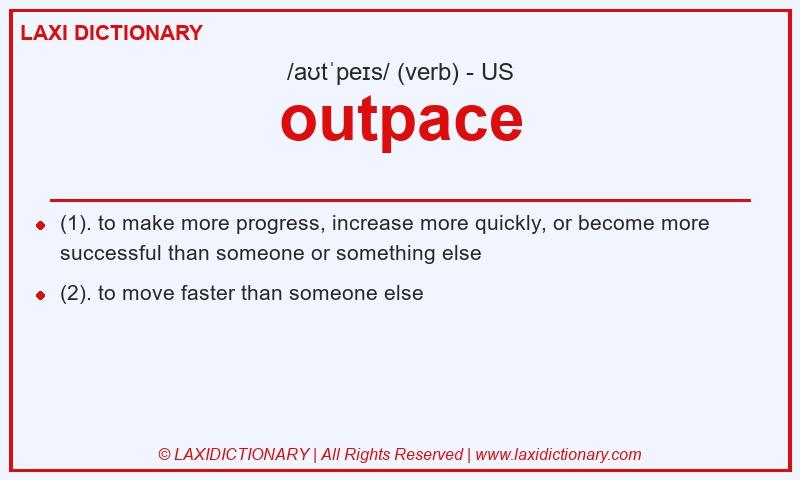 LAXI DICTIONARY

/aʊtˈpeɪs/ (verb) - US

outpace

(1). to make more progress, increase more quickly, or become more successful than someone or something else

(2). to move faster than someone else

© LAXIDICTIONARY | All Rights Reserved | www.laxidictionary.com